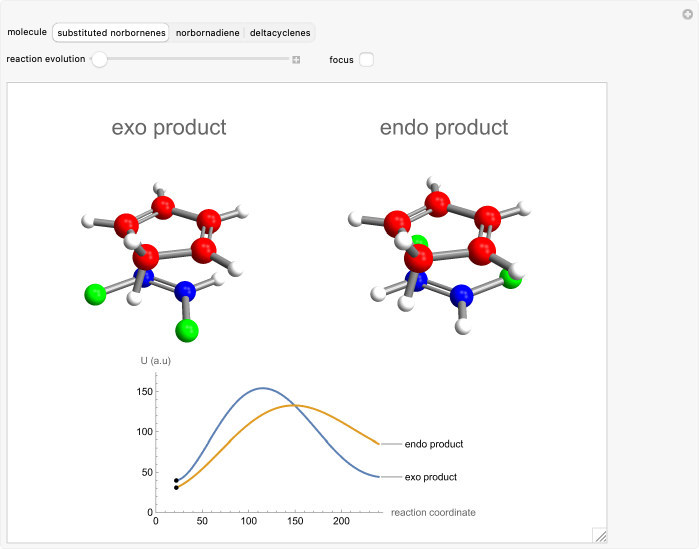 molecule substituted norbornenes norbornadiene deltacyclenes

reaction evolution

focus

exo product

endo product

U (a.u)

150

100

50

0

0 50 100 150 200

reaction coordinate

endo product

exo product